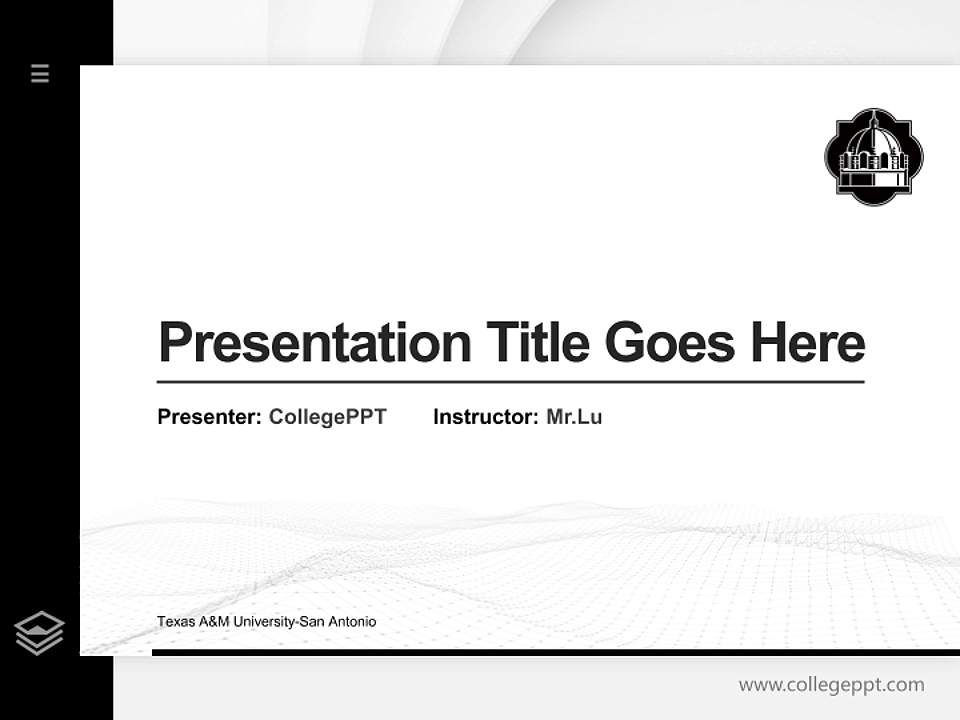 Presentation Title Goes Here

Presenter: CollegePPT Instructor: Mr.Lu

Texas A&M University-San Antonio

www.collegeppt.com